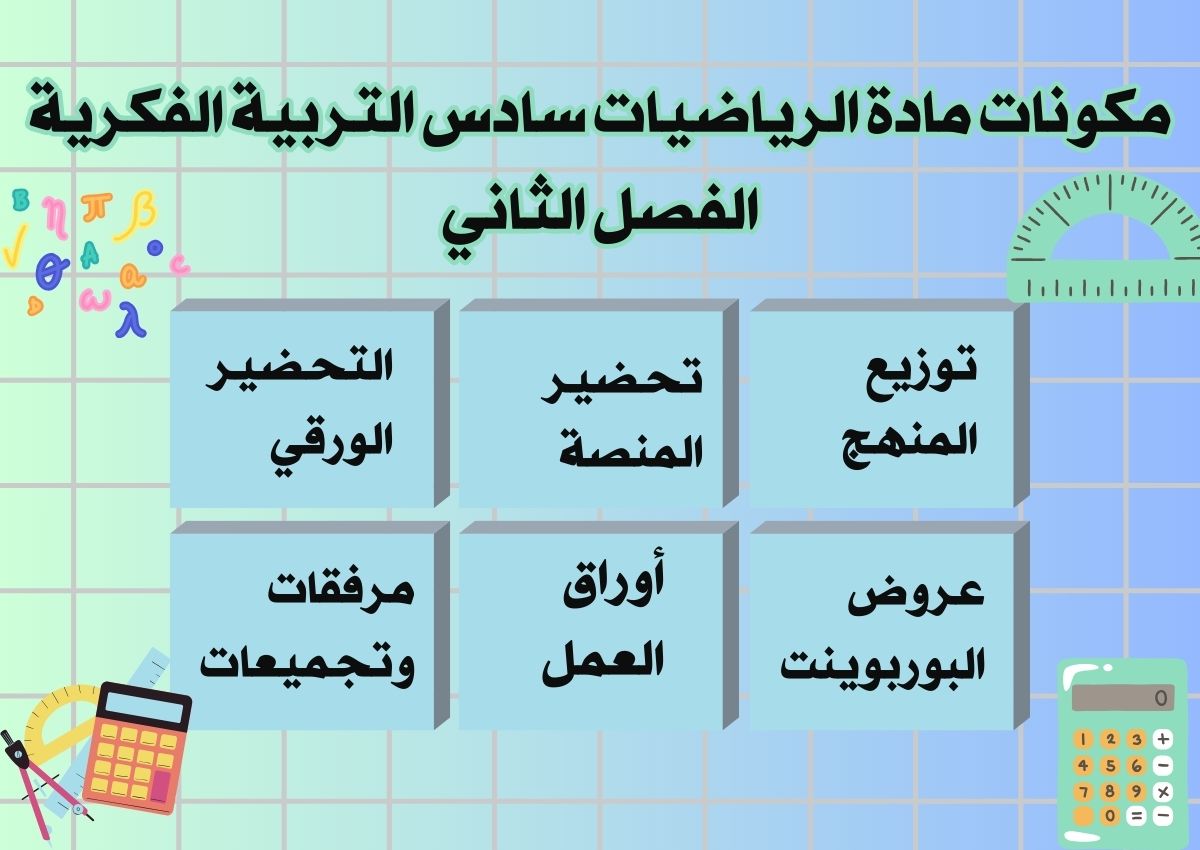 مكونات مادة الرياضيات سادس التربية الفكرية
الفصل الثاني

توزيع المنهج

تحضير المنصة

التحضير الورقي

عروض البوربوينت

أوراق العمل

مرفقات وتجميعات